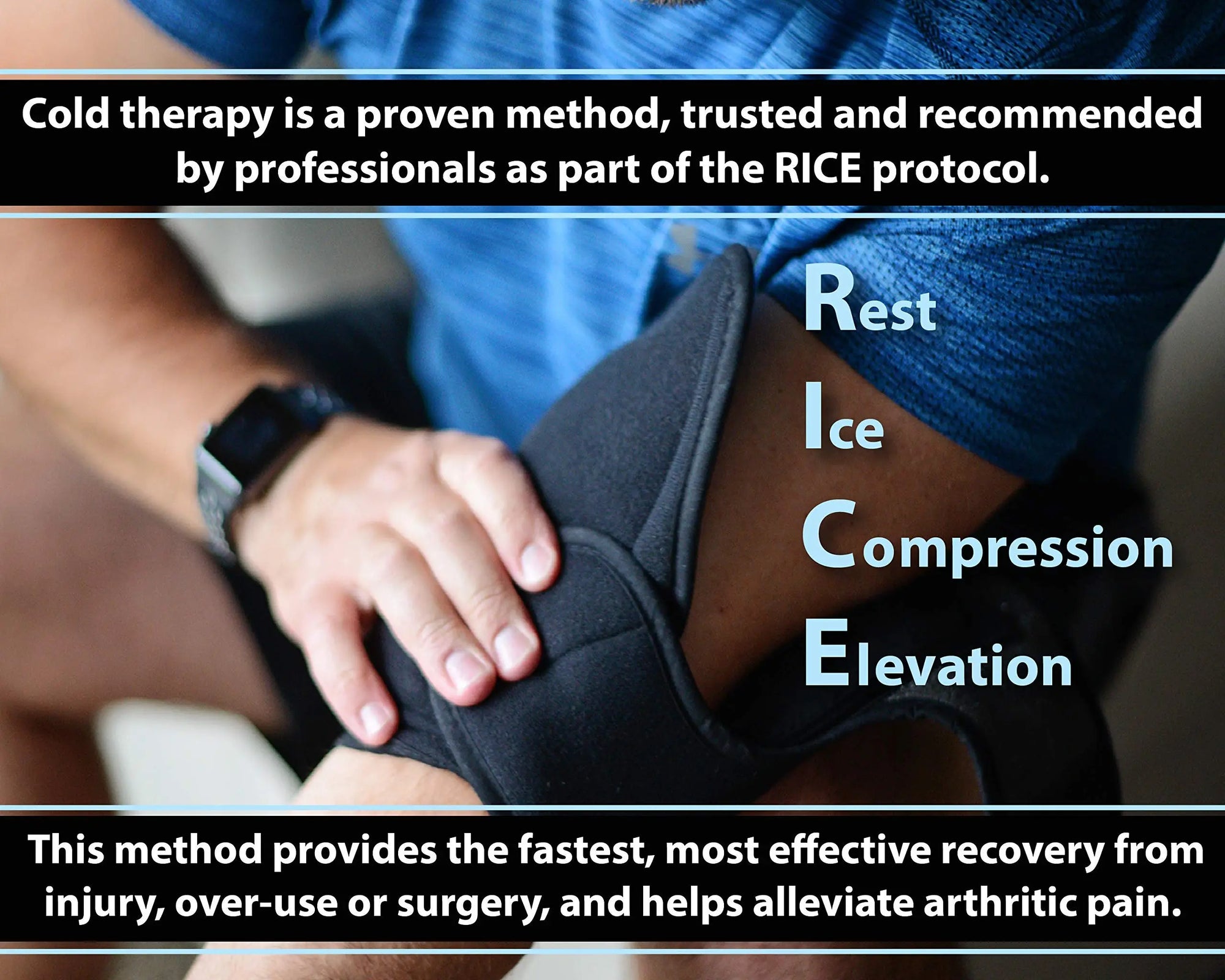 Cold therapy is a proven method, trusted and recommended by professionals as part of the RICE protocol.

Rest
Ice
Compression
Elevation

This method provides the fastest, most effective recovery from injury, over-use or surgery, and helps alleviate arthritic pain.